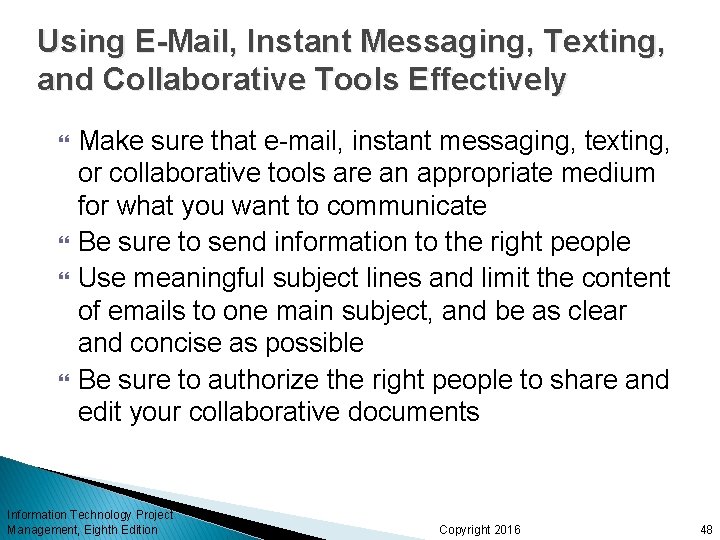 Using E-Mail, Instant Messaging, Texting, and Collaborative Tools Effectively

- Make sure that e-mail, instant messaging, texting, or collaborative tools are an appropriate medium for what you want to communicate
- Be sure to send information to the right people
- Use meaningful subject lines and limit the content of emails to one main subject, and be as clear and concise as possible
- Be sure to authorize the right people to share and edit your collaborative documents

Information Technology Project Management, Eighth Edition

Copyright 2016

48